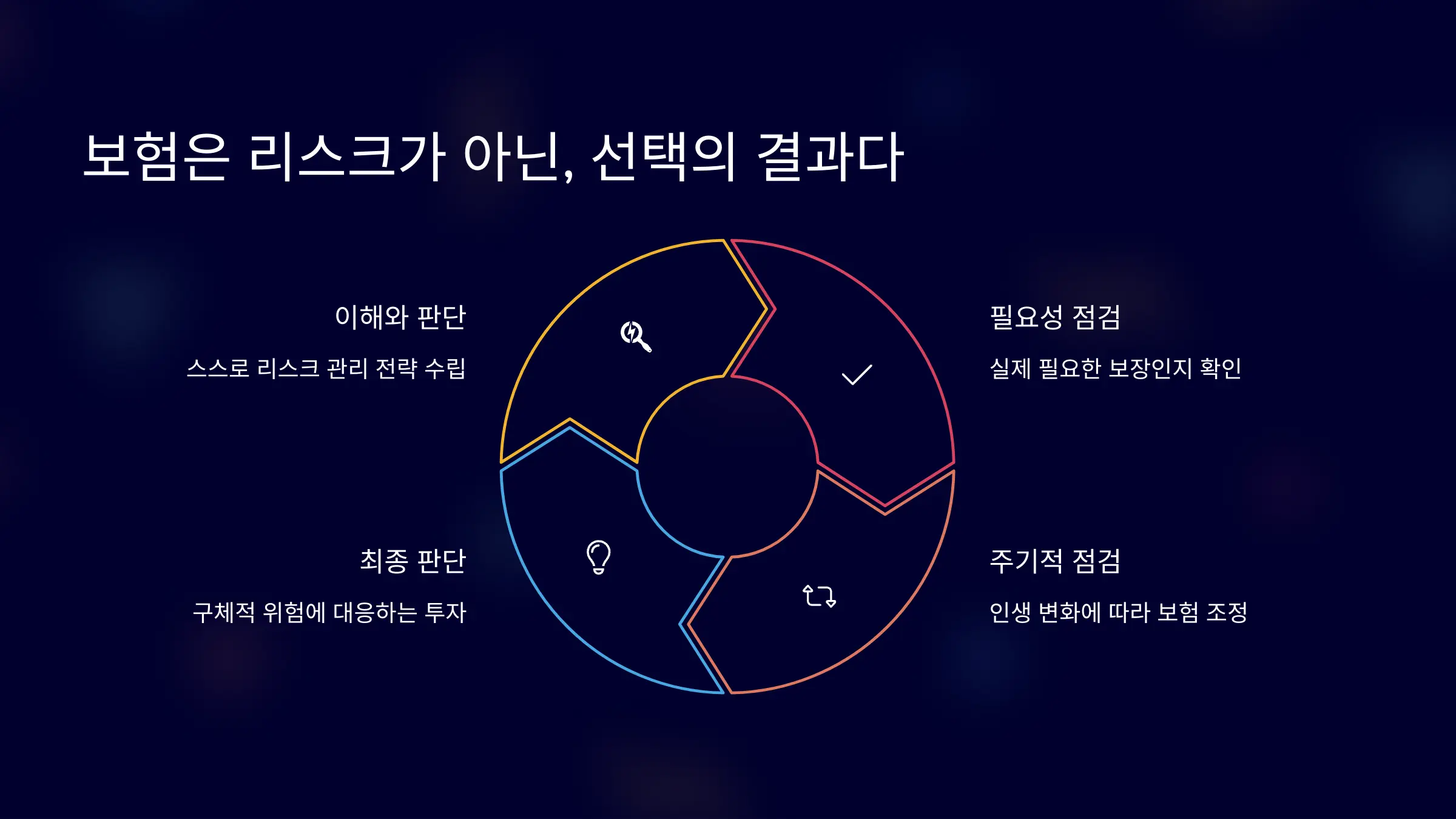 보험은 리스크가 아닌, 선택의 결과다

이해와 판단

스스로 리스크 관리 전략 수립

필요성 점검

실제 필요한 보장인지 확인

최종 판단

구체적 위험에 대응하는 투자

주기적 점검

인생 변화에 따라 보험 조정